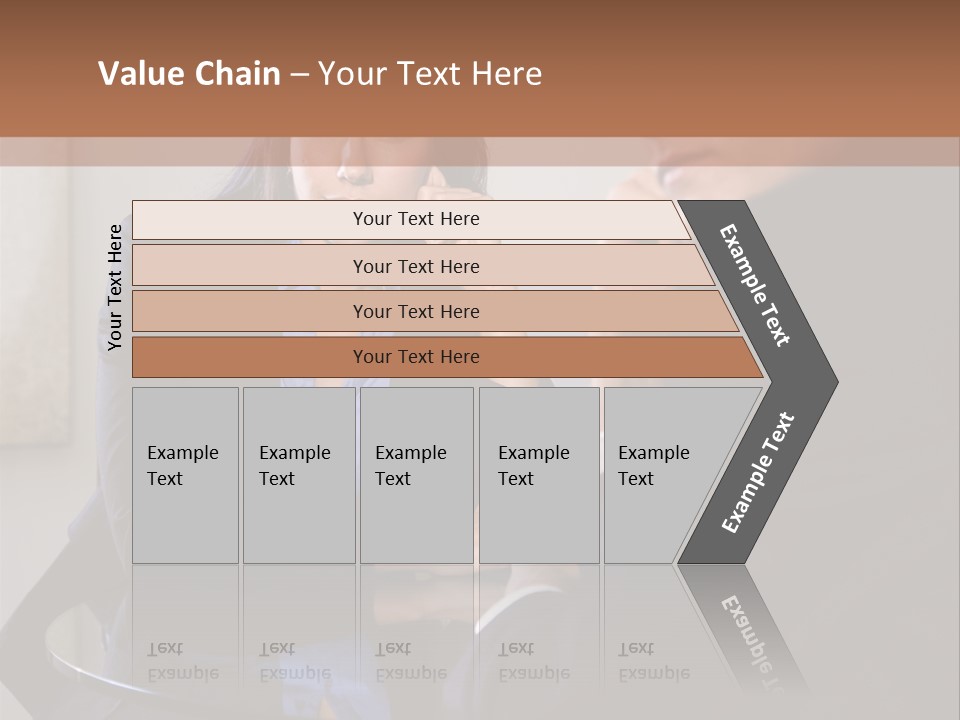 Value Chain – Your Text Here

Your Text Here

Your Text Here

Your Text Here

Your Text Here

Your Text Here

Example Text

Example Text

Example Text

Example Text

Example Text

Example Text

Example Text